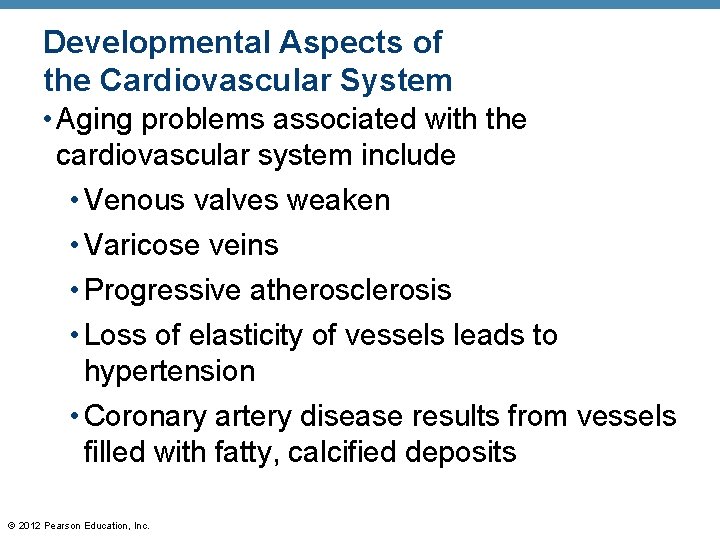 Developmental Aspects of the Cardiovascular System

• Aging problems associated with the cardiovascular system include

• Venous valves weaken

• Varicose veins

• Progressive atherosclerosis

• Loss of elasticity of vessels leads to hypertension

• Coronary artery disease results from vessels filled with fatty, calcified deposits

© 2012 Pearson Education, Inc.